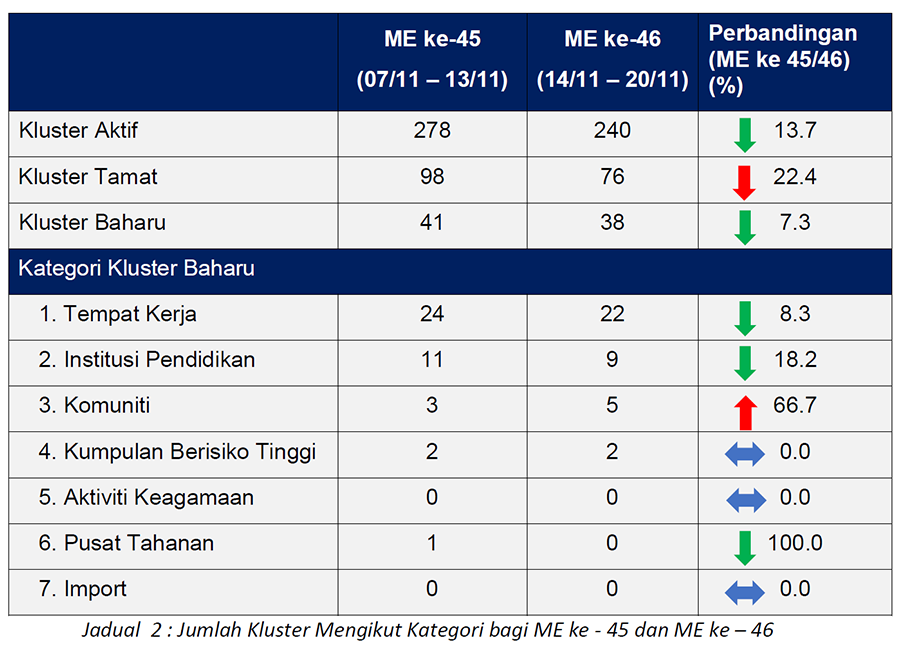 |  | ME ke-45 (07/11 – 13/11) | ME ke-46 (14/11 – 20/11) | Perbandingan (ME ke 45/46) (%) |
|---|---|---|---|
| Kluster Aktif | 278 | 240 | 13.7 |
| Kluster Tamat | 98 | 76 | 22.4 |
| Kluster Baharu | 41 | 38 | 7.3 |
| Kategori Kluster Baharu | | | |
| 1. Tempat Kerja | 24 | 22 | 8.3 |
| 2. Institusi Pendidikan | 11 | 9 | 18.2 |
| 3. Komuniti | 3 | 5 | 66.7 |
| 4. Kumpulan Berisiko Tinggi | 2 | 2 | 0.0 |
| 5. Aktiviti Keagamaan | 0 | 0 | 0.0 |
| 6. Pusat Tahanan | 1 | 0 | 100.0 |
| 7. Import | 0 | 0 | 0.0 |

Jadual 2 : Jumlah Kluster Mengikut Kategori bagi ME ke - 45 dan ME ke – 46